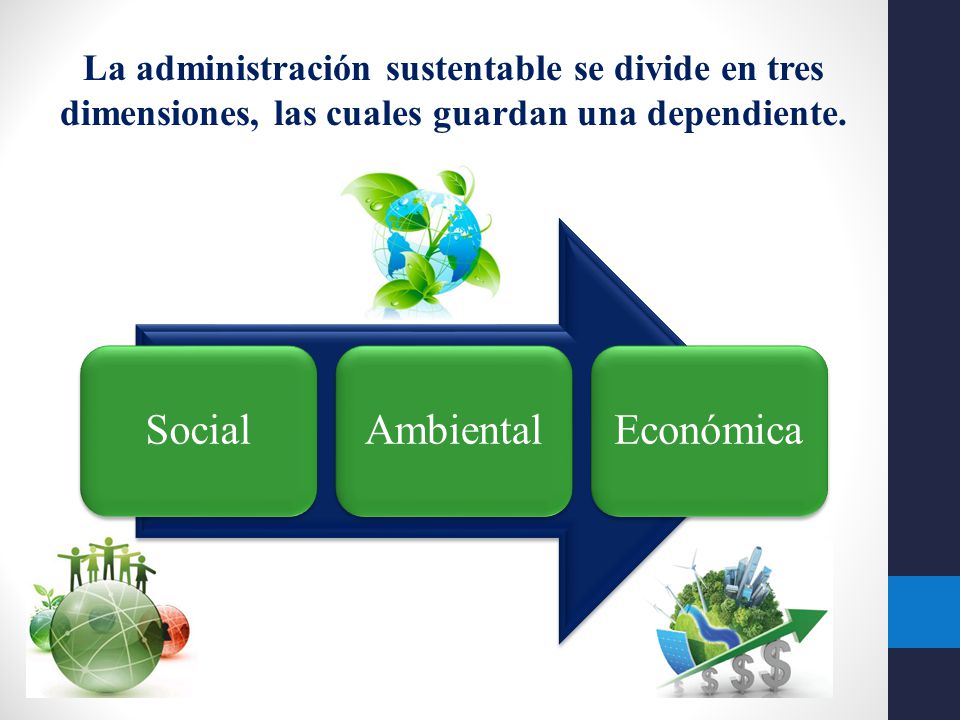 La administración sustentable se divide en tres dimensiones, las cuales guardan una dependiente.

Social

Ambiental

Económica

$ $ $